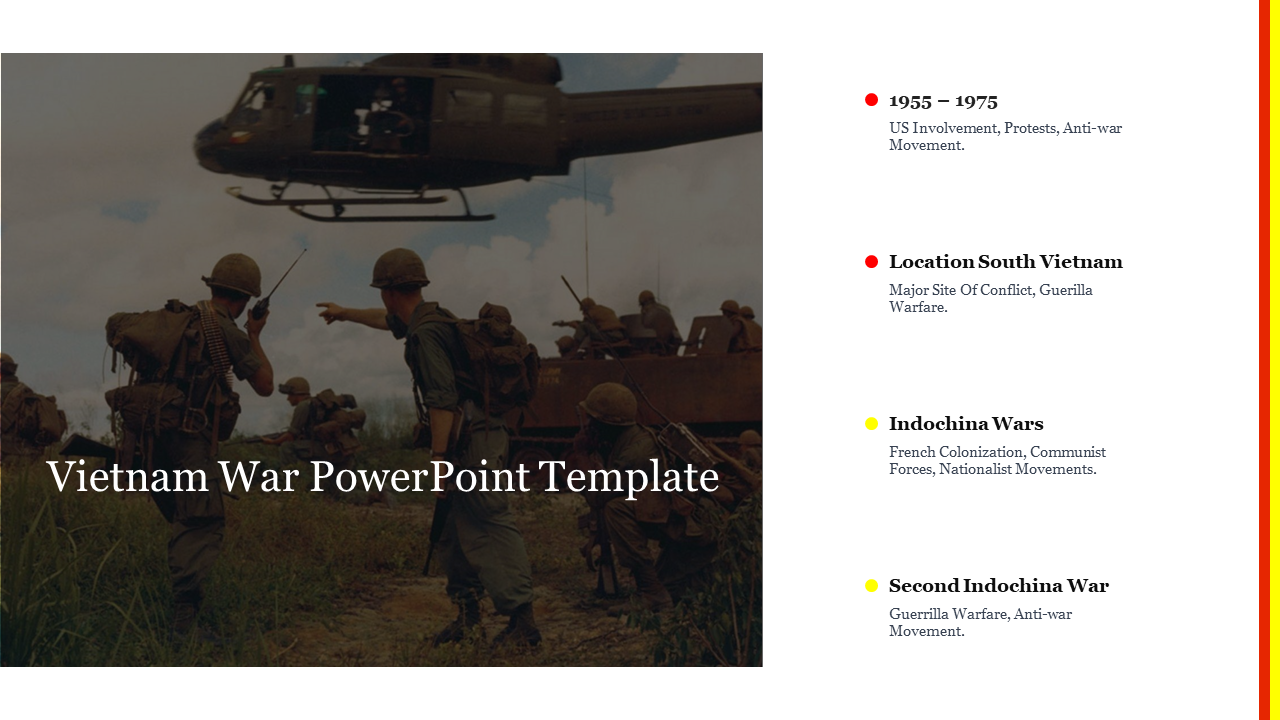 Vietnam War PowerPoint Template

1955 – 1975
US Involvement, Protests, Anti-war Movement.

Location South Vietnam
Major Site Of Conflict, Guerilla Warfare.

Indochina Wars
French Colonization, Communist Forces, Nationalist Movements.

Second Indochina War
Guerrilla Warfare, Anti-war Movement.